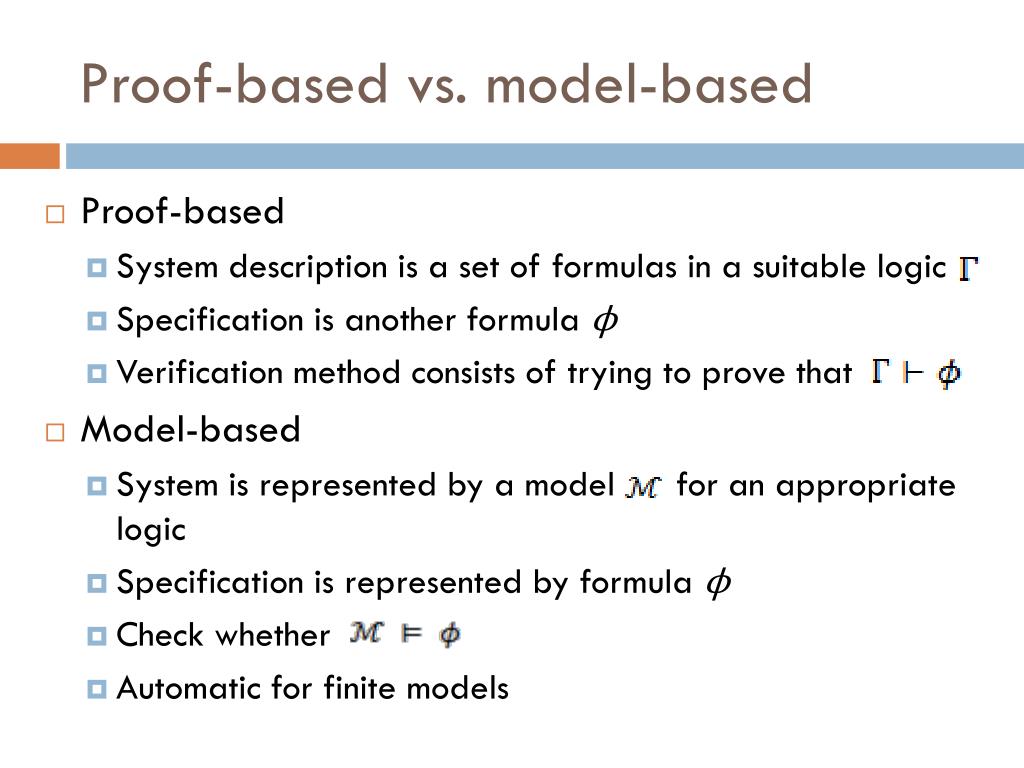 Proof-based vs. model-based

Proof-based

System description is a set of formulas in a suitable logic $\Gamma$

Specification is another formula $\phi$

Verification method consists of trying to prove that $\Gamma \vdash \phi$

Model-based

System is represented by a model $\mathcal{M}$ for an appropriate logic

Specification is represented by formula $\phi$

Check whether $\mathcal{M} \models \phi$

Automatic for finite models